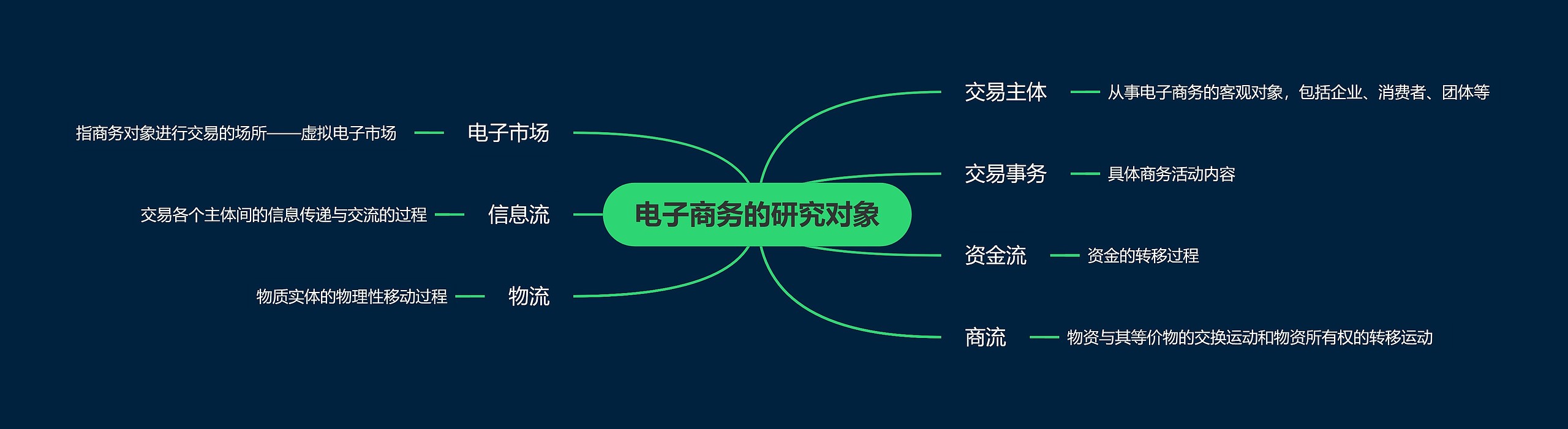 电子商务的研究对象

交易主体
从事电子商务的客观对象，包括企业、消费者、团体等

交易事务
具体商务活动内容

资金流
资金的转移过程

商流
物资与其等价物的交换运动和物资所有权的转移运动

电子市场
指商务对象进行交易的场所——虚拟电子市场

信息流
交易各个主体间的信息传递与交流的过程

物流
物质实体的物理性移动过程